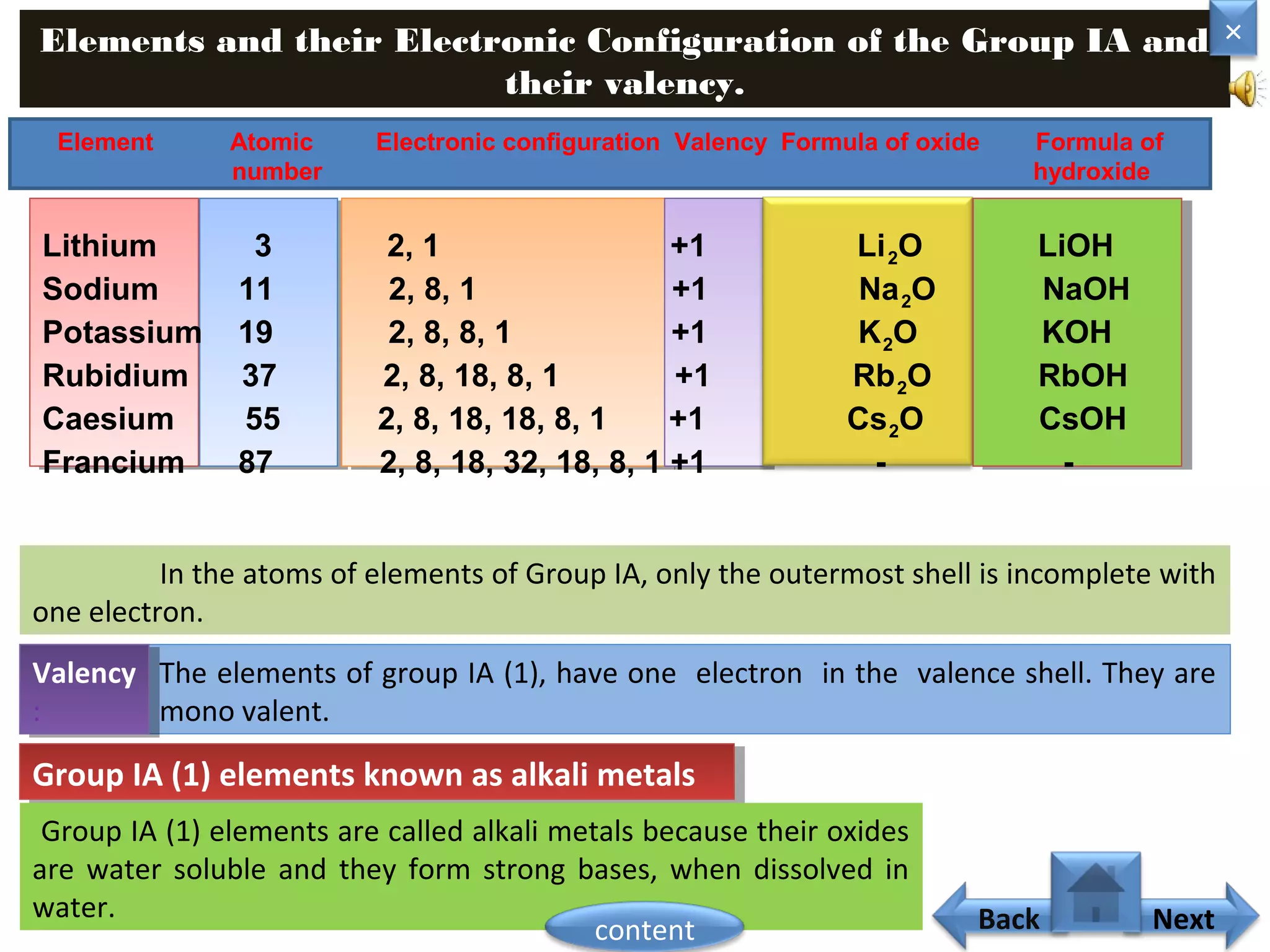 Elements and their Electronic Configuration of the Group IA and their valency.

×

| Element | Atomic number | Electronic configuration | Valency | Formula of oxide | Formula of hydroxide |
|---|---|---|---|---|---|
| Lithium | 3 | 2, 1 | +1 | $Li_2O$ | LiOH |
| Sodium | 11 | 2, 8, 1 | +1 | $Na_2O$ | NaOH |
| Potassium | 19 | 2, 8, 8, 1 | +1 | $K_2O$ | KOH |
| Rubidium | 37 | 2, 8, 18, 8, 1 | +1 | $Rb_2O$ | RbOH |
| Caesium | 55 | 2, 8, 18, 18, 8, 1 | +1 | $Cs_2O$ | CsOH |
| Francium | 87 | 2, 8, 18, 32, 18, 8, 1 | +1 | - | - |

In the atoms of elements of Group IA, only the outermost shell is incomplete with one electron.

Valency : The elements of group IA (1), have one electron in the valence shell. They are mono valent.

Group IA (1) elements known as alkali metals

Group IA (1) elements are called alkali metals because their oxides are water soluble and they form strong bases, when dissolved in water.

content

Back

Next